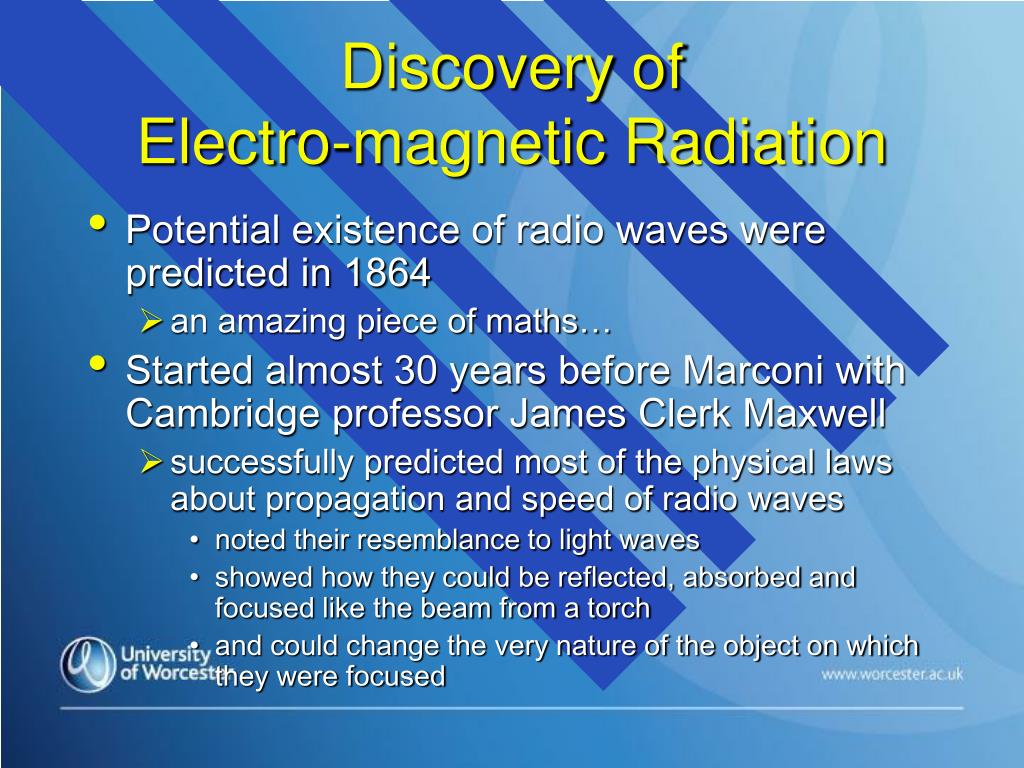 Discovery of
Electro-magnetic Radiation

• Potential existence of radio waves were predicted in 1864
  ➢ an amazing piece of maths…
• Started almost 30 years before Marconi with Cambridge professor James Clerk Maxwell
  ➢ successfully predicted most of the physical laws about propagation and speed of radio waves
    • noted their resemblance to light waves
    • showed how they could be reflected, absorbed and focused like the beam from a torch
    • and could change the very nature of the object on which they were focused

University of Worcester

www.worcester.ac.uk